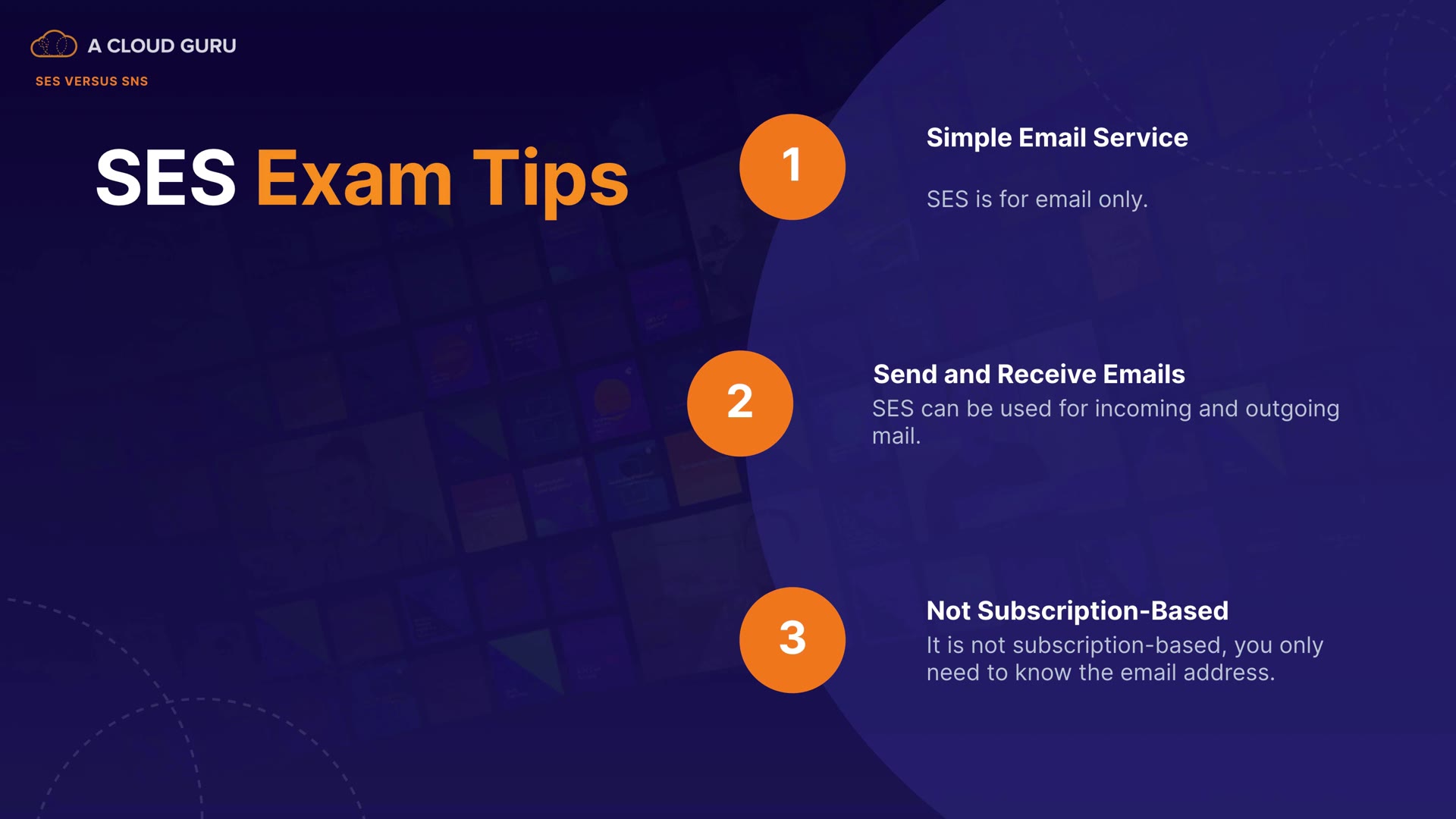 A CLOUD GURU

SES VERSUS SNS

SES Exam Tips

1

Simple Email Service

SES is for email only.

2

Send and Receive Emails

SES can be used for incoming and outgoing mail.

3

Not Subscription-Based

It is not subscription-based, you only need to know the email address.